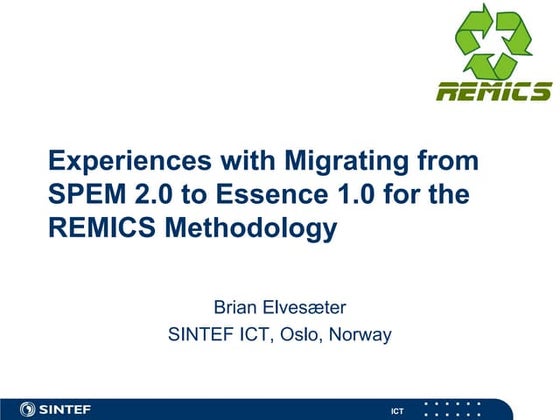 REMICS

Experiences with Migrating from SPEM 2.0 to Essence 1.0 for the REMICS Methodology

Brian Elvesæter
SINTEF ICT, Oslo, Norway

SINTEF

ICT